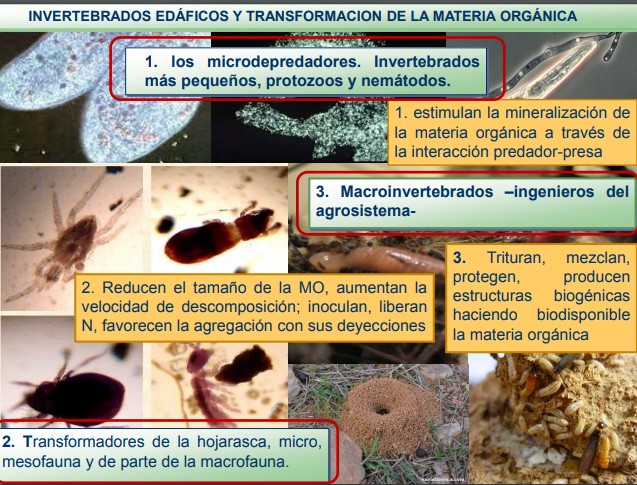 INVERTEBRADOS EDÁFICOS Y TRANSFORMACION DE LA MATERIA ORGÁNICA

1. los microdepredadores. Invertebrados más pequeños, protozoos y nemátodos.

1. estimulan la mineralización de la materia orgánica a través de la interacción predador-presa

3. Macroinvertebrados –ingenieros del agrosistema-

3. Trituran, mezclan, protegen, producen estructuras biogénicas haciendo biodisponible la materia orgánica

2. Reducen el tamaño de la MO, aumentan la velocidad de descomposición; inoculan, liberan N, favorecen la agregación con sus deyecciones

2. Transformadores de la hojarasca, micro, mesofauna y de parte de la macrofauna.